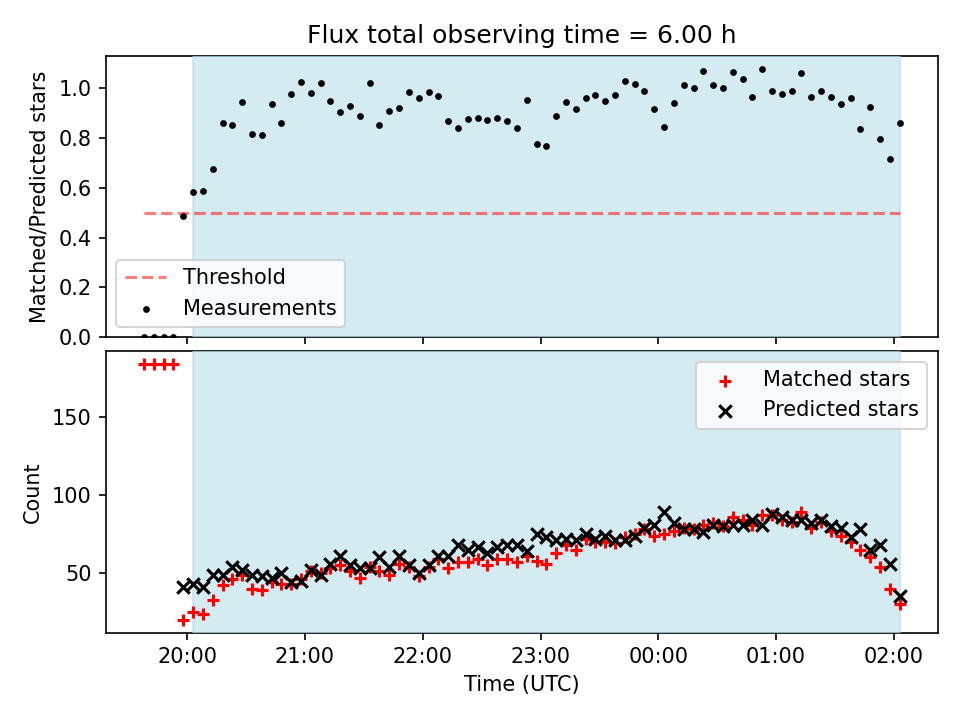 Flux total observing time = 6.00 h

Matched/Predicted stars

1.0
0.8
0.6
0.4
0.2
0.0

Threshold
Measurements

Count

150
100
50

Matched stars
Predicted stars

20:00
21:00
22:00
23:00
00:00
01:00
02:00

Time (UTC)